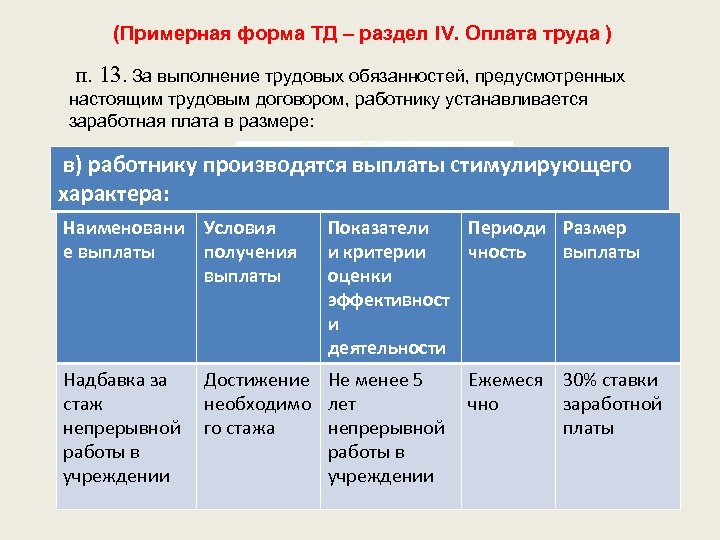 (Примерная форма ТД – раздел IV. Оплата труда )

п. 13. За выполнение трудовых обязанностей, предусмотренных настоящим трудовым договором, работнику устанавливается заработная плата в размере:

в) работнику производятся выплаты стимулирующего характера:

| Наименование выплаты | Условия получения выплаты | Показатели и критерии оценки эффективности деятельности | Периодичность | Размер выплаты |
|---|---|---|---|---|
| Надбавка за стаж непрерывной работы в учреждении | Достижение необходимого стажа | Не менее 5 лет непрерывной работы в учреждении | Ежемесячно | 30% ставки заработной платы |